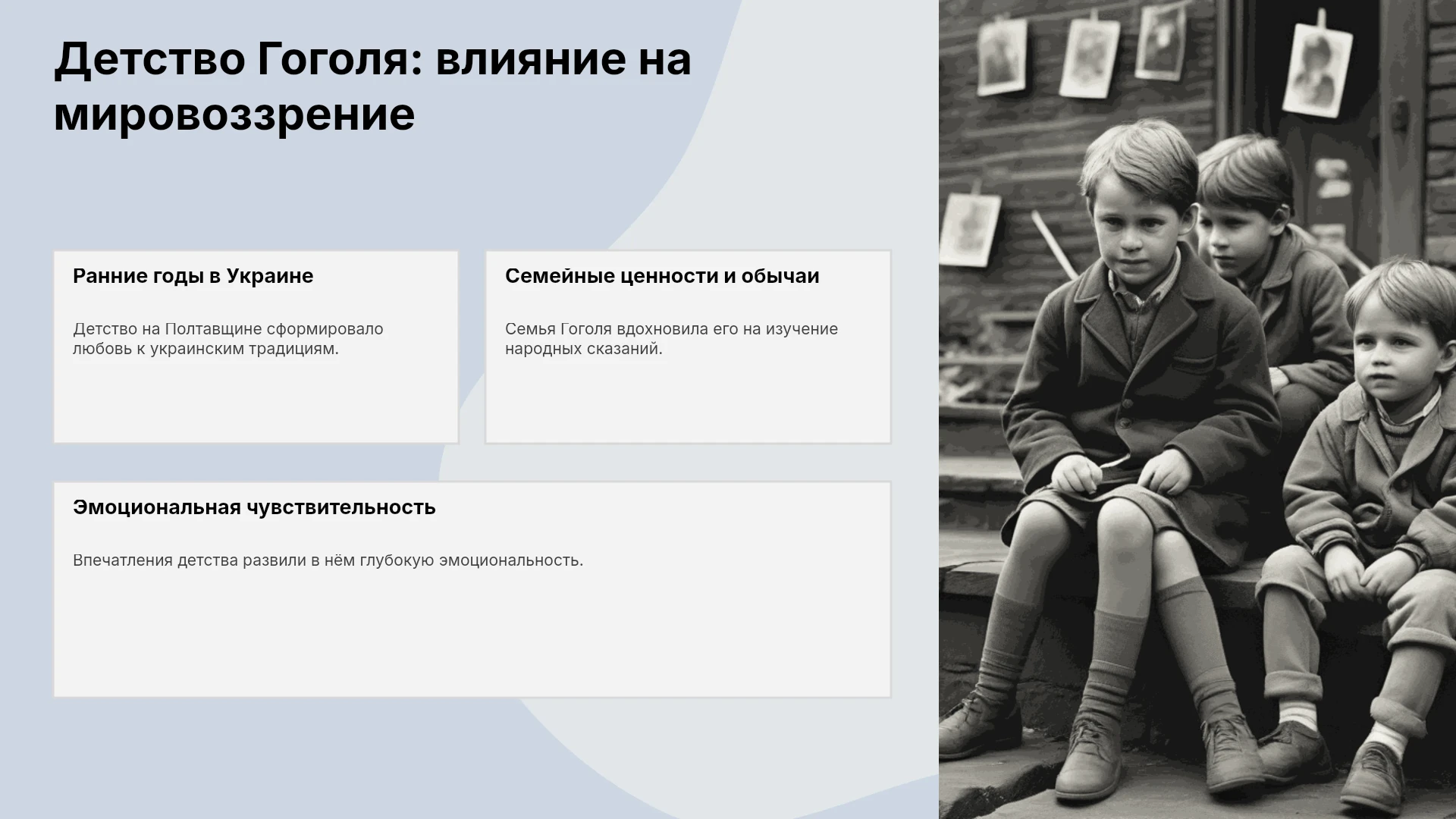 Детство Гоголя: влияние на мировоззрение

Ранние годы в Украине

Детство на Полтавщине сформировало любовь к украинским традициям.

Семейные ценности и обычаи

Семья Гоголя вдохновила его на изучение народных сказаний.

Эмоциональная чувствительность

Впечатления детства развили в нём глубокую эмоциональность.